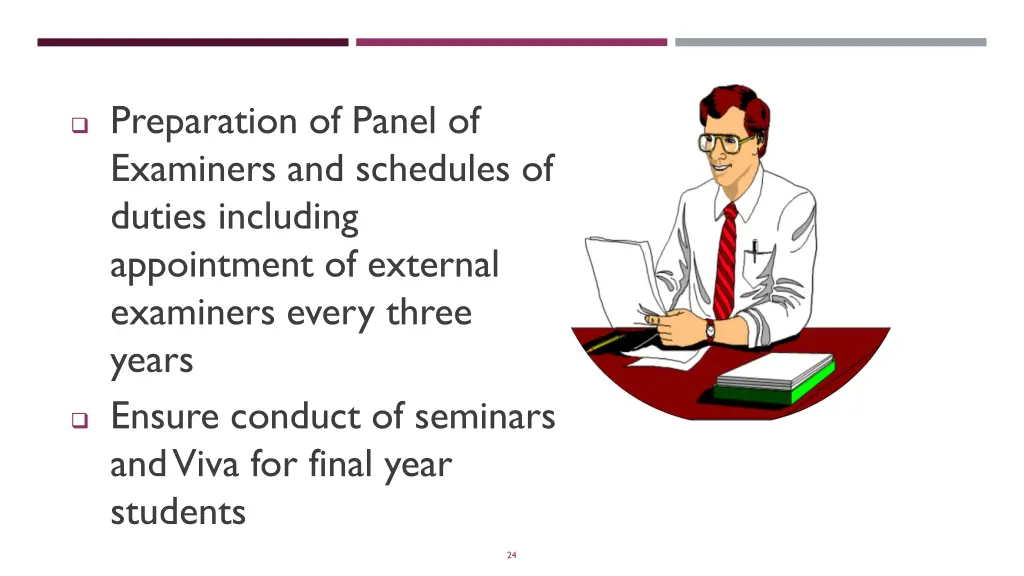 ❑ Preparation of Panel of Examiners and schedules of duties including appointment of external examiners every three years

❑ Ensure conduct of seminars and Viva for final year students

24